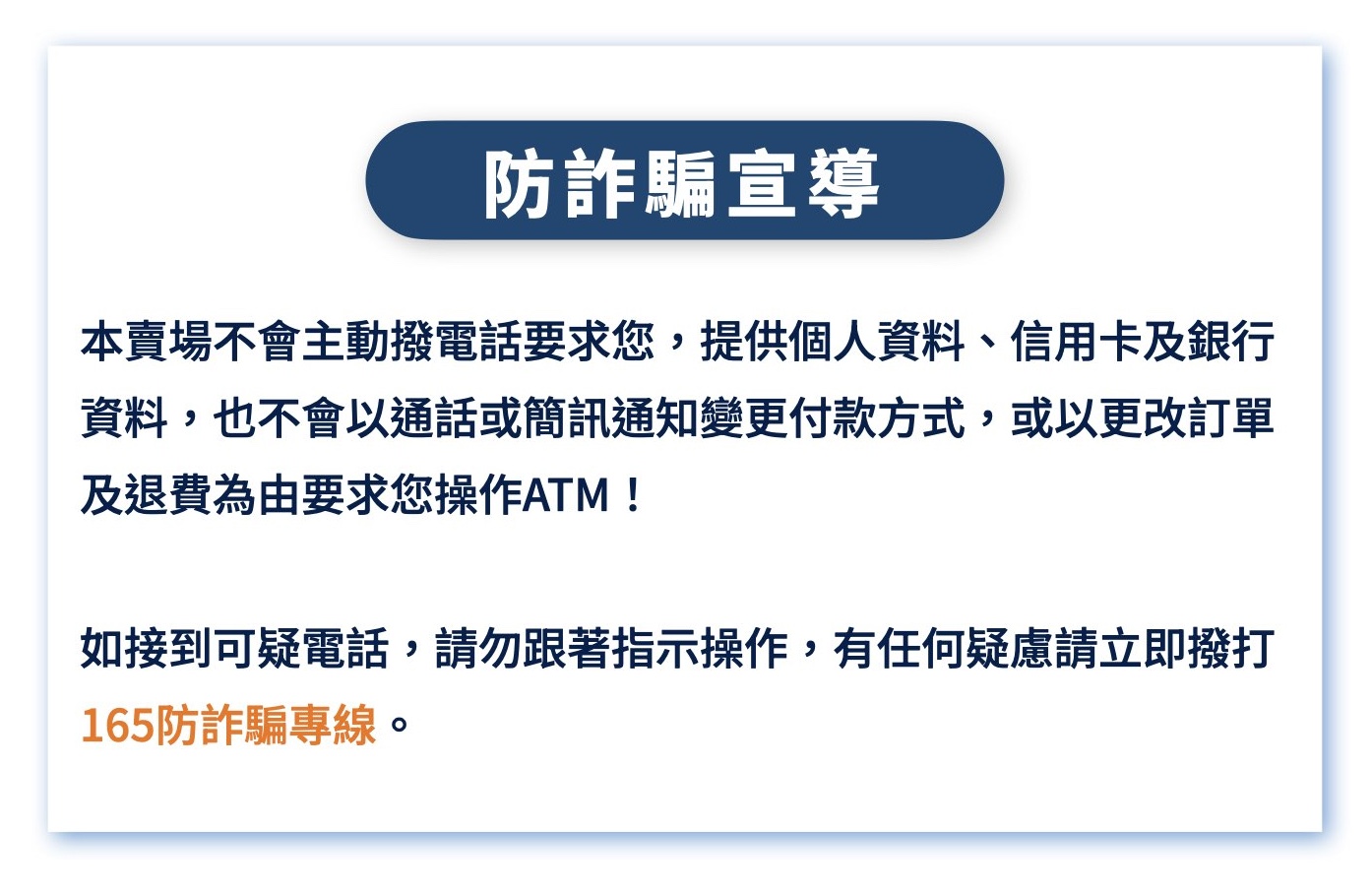 防詐騙宣導

本賣場不會主動撥電話要求您，提供個人資料、信用卡及銀行資料，也不會以通話或簡訊通知變更付款方式，或以更改訂單及退費為由要求您操作ATM！

如接到可疑電話，請勿跟著指示操作，有任何疑慮請立即撥打165防詐騙專線。